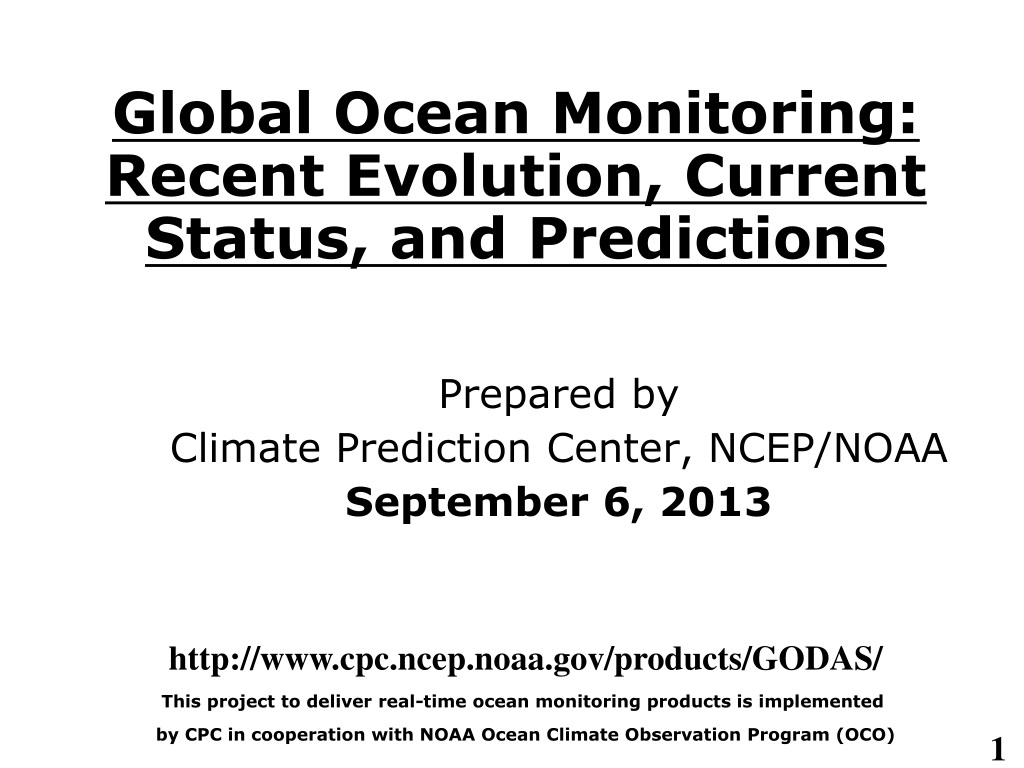 Global Ocean Monitoring: Recent Evolution, Current Status, and Predictions

Prepared by
Climate Prediction Center, NCEP/NOAA
September 6, 2013

http://www.cpc.ncep.noaa.gov/products/GODAS/
This project to deliver real-time ocean monitoring products is implemented by CPC in cooperation with NOAA Ocean Climate Observation Program (OCO)

1